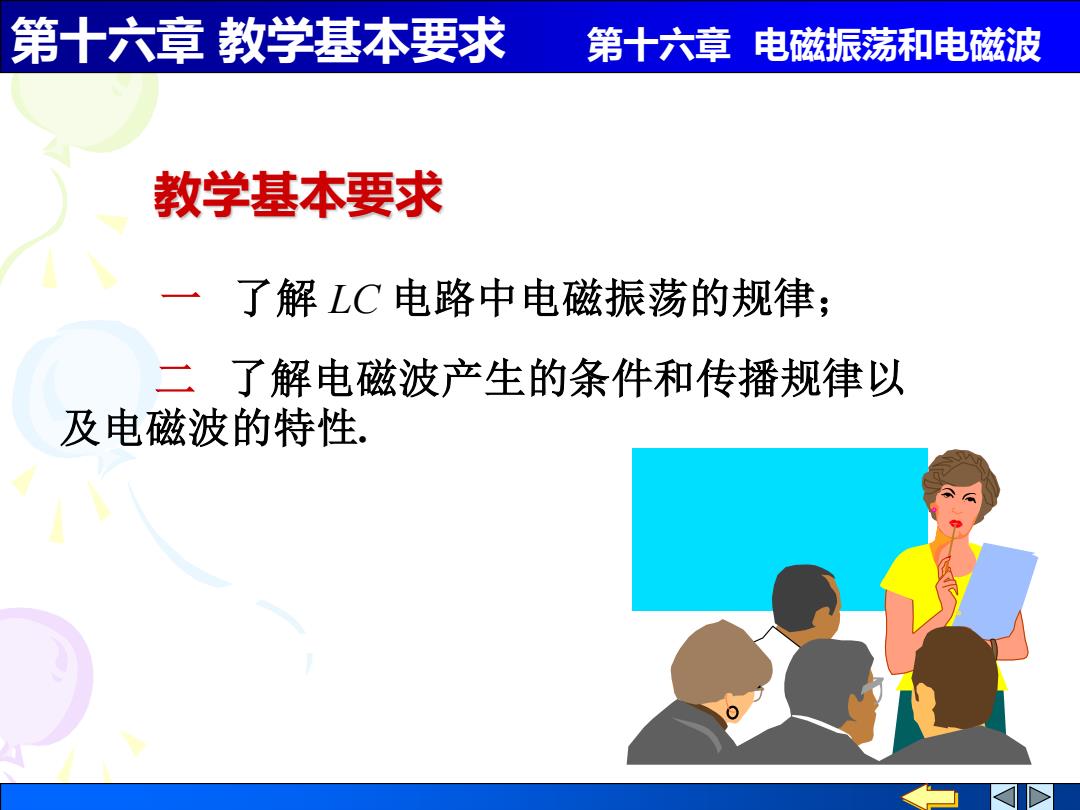 第十六章 教学基本要求

第十六章 电磁振荡和电磁波

教学基本要求

一 了解 $LC$ 电路中电磁振荡的规律；

二 了解电磁波产生的条件和传播规律以及电磁波的特性.